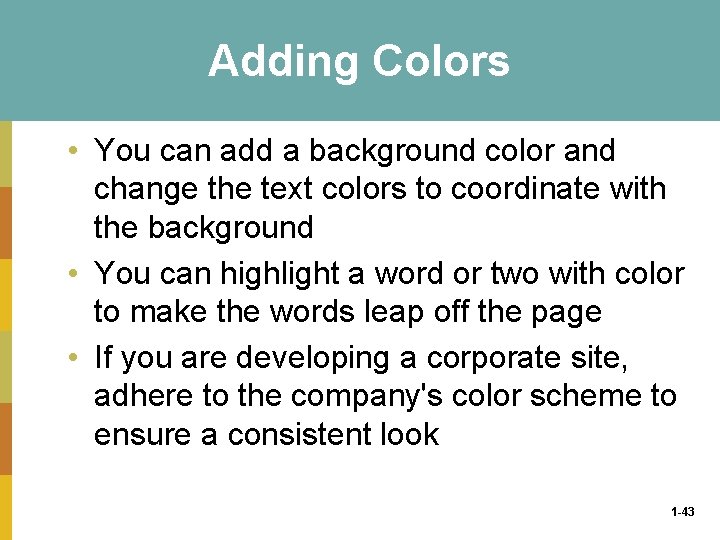 Adding Colors

• You can add a background color and change the text colors to coordinate with the background

• You can highlight a word or two with color to make the words leap off the page

• If you are developing a corporate site, adhere to the company's color scheme to ensure a consistent look

1-43